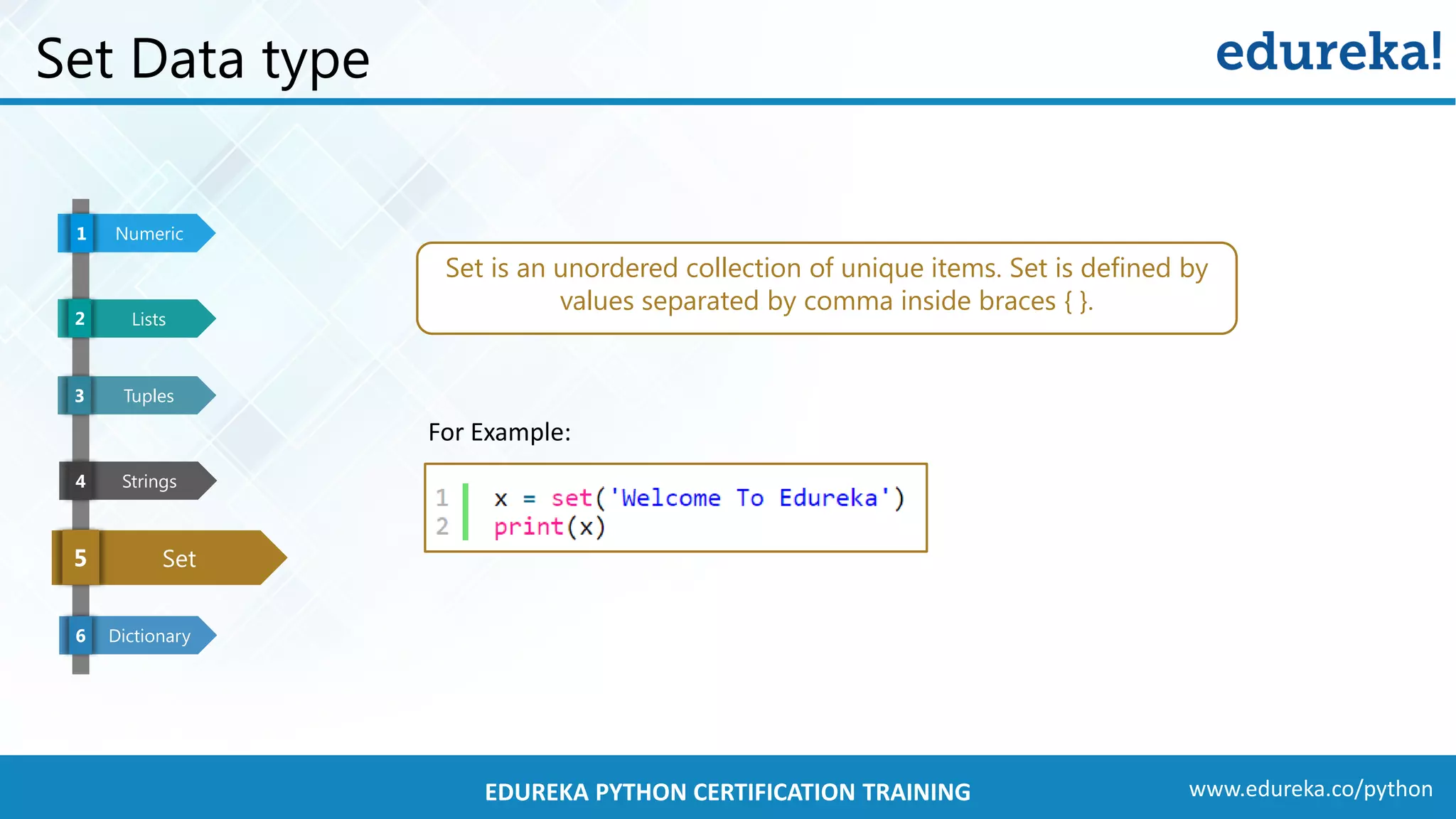 Set Data type

edureka!

1 Numeric

2 Lists

3 Tuples

4 Strings

5 Set

6 Dictionary

Set is an unordered collection of unique items. Set is defined by values separated by comma inside braces { }.

For Example:

1 x = set('Welcome To Edureka')
2 print(x)

EDUREKA PYTHON CERTIFICATION TRAINING

www.edureka.co/python